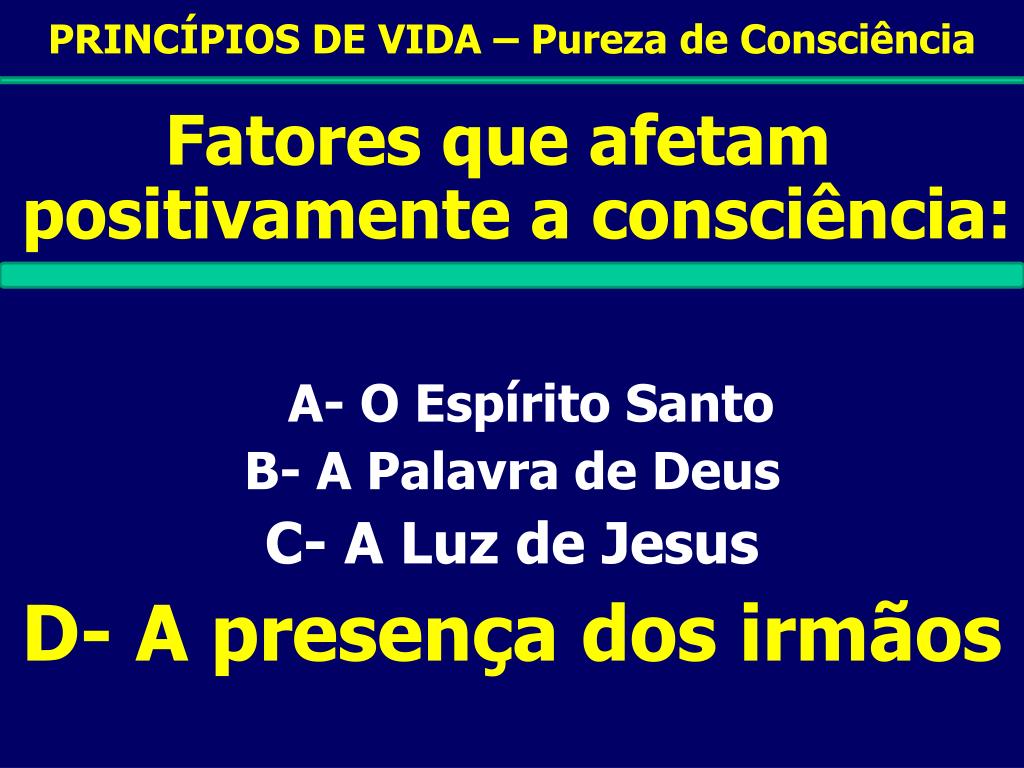 PRINCÍPIOS DE VIDA – Pureza de Consciência

Fatores que afetam positivamente a consciência:

A- O Espírito Santo
B- A Palavra de Deus
C- A Luz de Jesus
D- A presença dos irmãos